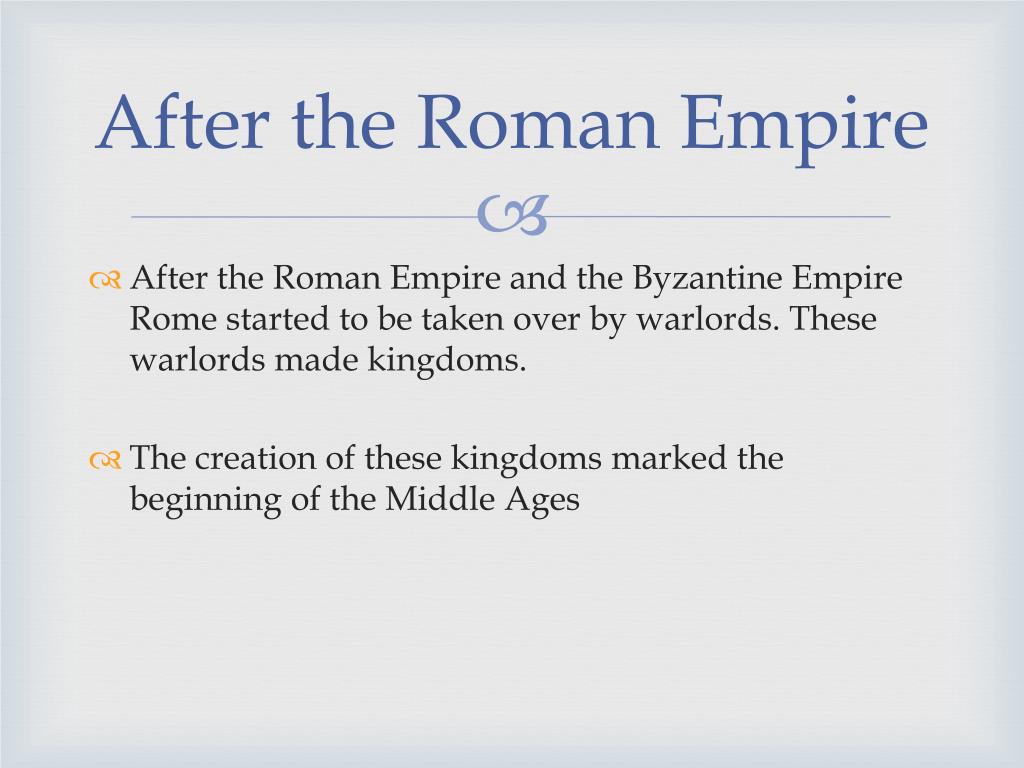 After the Roman Empire

After the Roman Empire and the Byzantine Empire Rome started to be taken over by warlords. These warlords made kingdoms.

The creation of these kingdoms marked the beginning of the Middle Ages